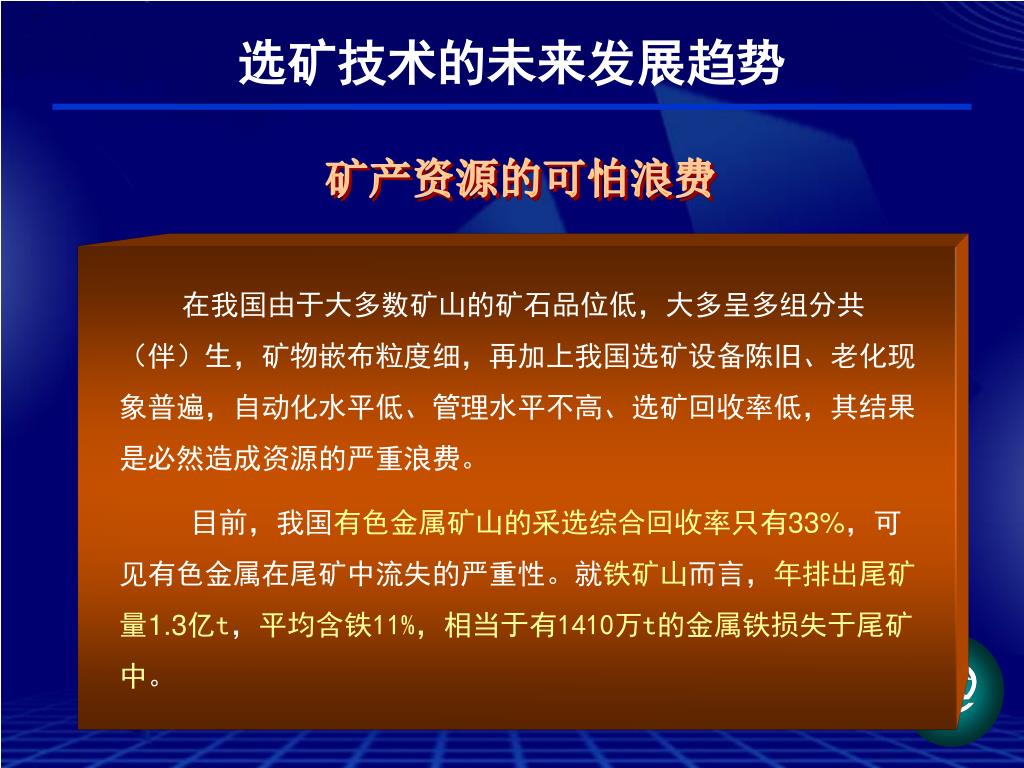 选矿技术的未来发展趋势

矿产资源的可怕浪费

在我国由于大多数矿山的矿石品位低，大多呈多组分共（伴）生，矿物嵌布粒度细，再加上我国选矿设备陈旧、老化现象普遍，自动化水平低、管理水平不高、选矿回收率低，其结果是必然造成资源的严重浪费。

目前，我国有色金属矿山的采选综合回收率只有33%，可见有色金属在尾矿中流失的严重性。就铁矿山而言，年排出尾矿量1.3亿t，平均含铁11%，相当于有1410万t的金属铁损失于尾矿中。